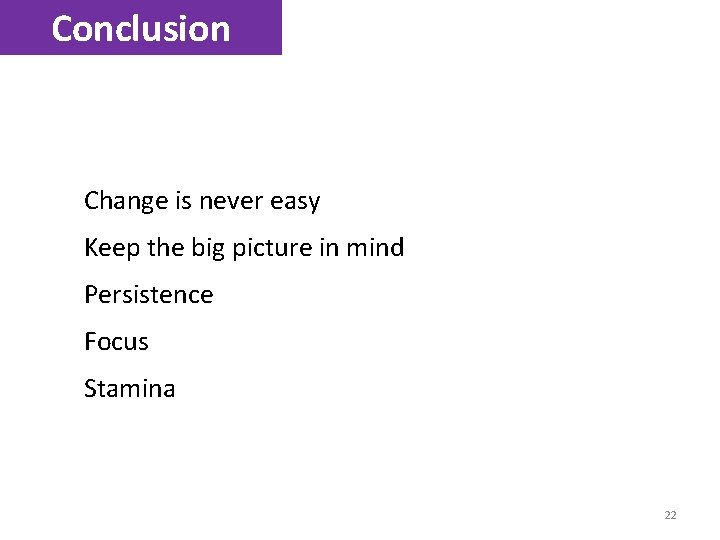 Conclusion

Change is never easy

Keep the big picture in mind

Persistence

Focus

Stamina

22